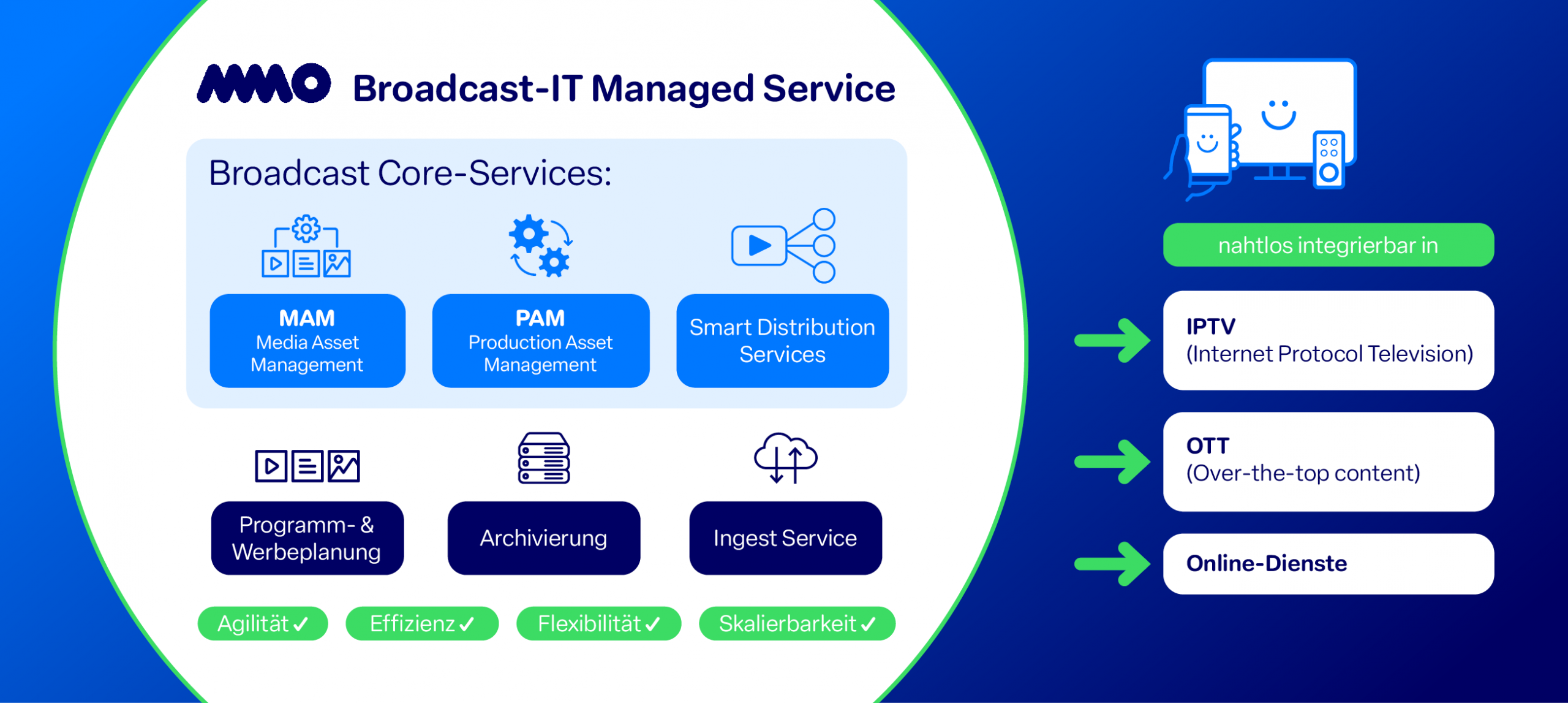 MMO Broadcast-IT Managed Service

Broadcast Core-Services:

MAM
Media Asset Management

PAM
Production Asset Management

Smart Distribution Services

Programm- & Werbeplanung

Archivierung

Ingest Service

Agilität ✓

Effizienz ✓

Flexibilität ✓

Skalierbarkeit ✓

nahtlos integrierbar in

IPTV
(Internet Protocol Television)

OTT
(Over-the-top content)

Online-Dienste